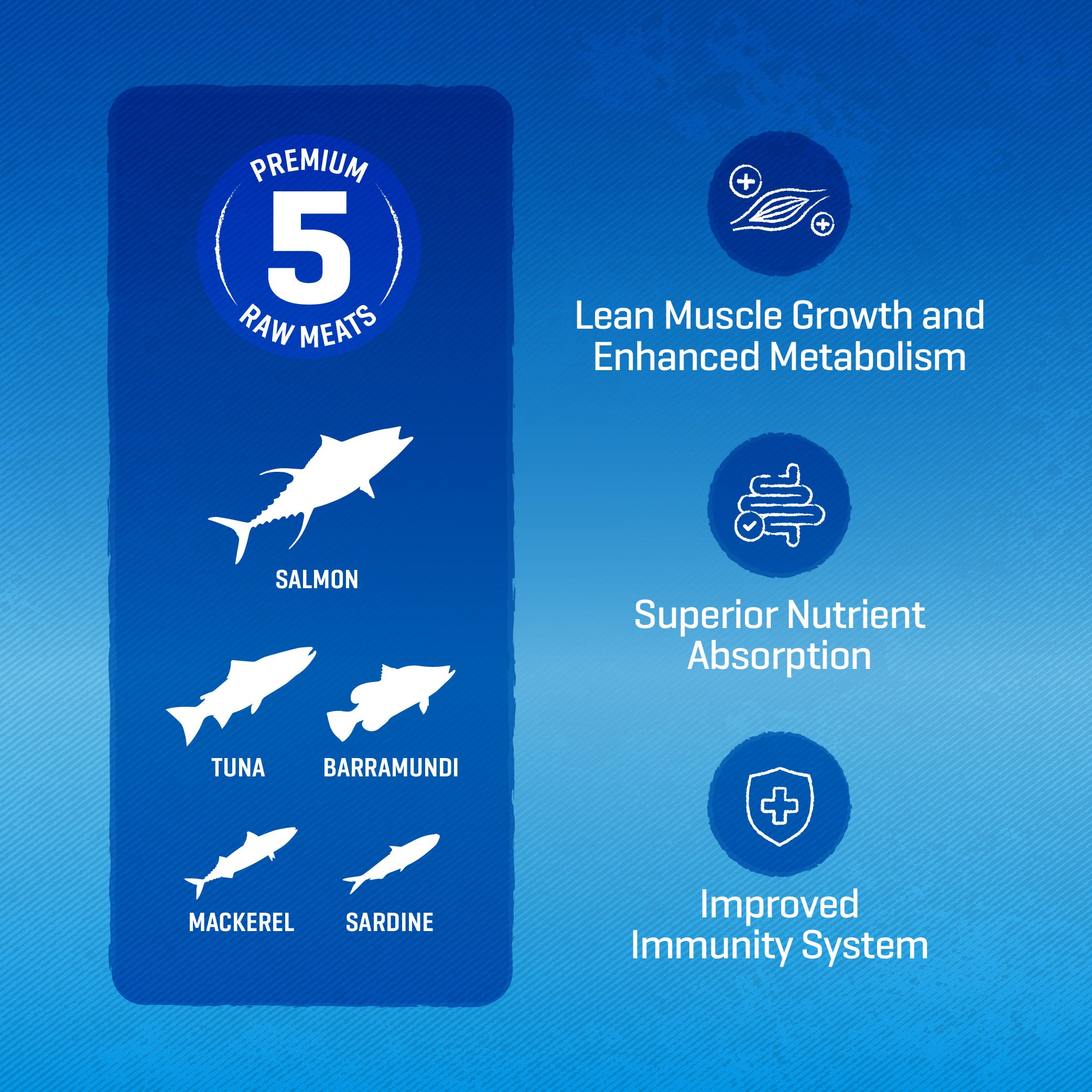 PREMIUM
5
RAW MEATS

SALMON

TUNA BARRAMUNDI

MACKEREL SARDINE

Lean Muscle Growth and Enhanced Metabolism

Superior Nutrient Absorption

Improved Immunity System